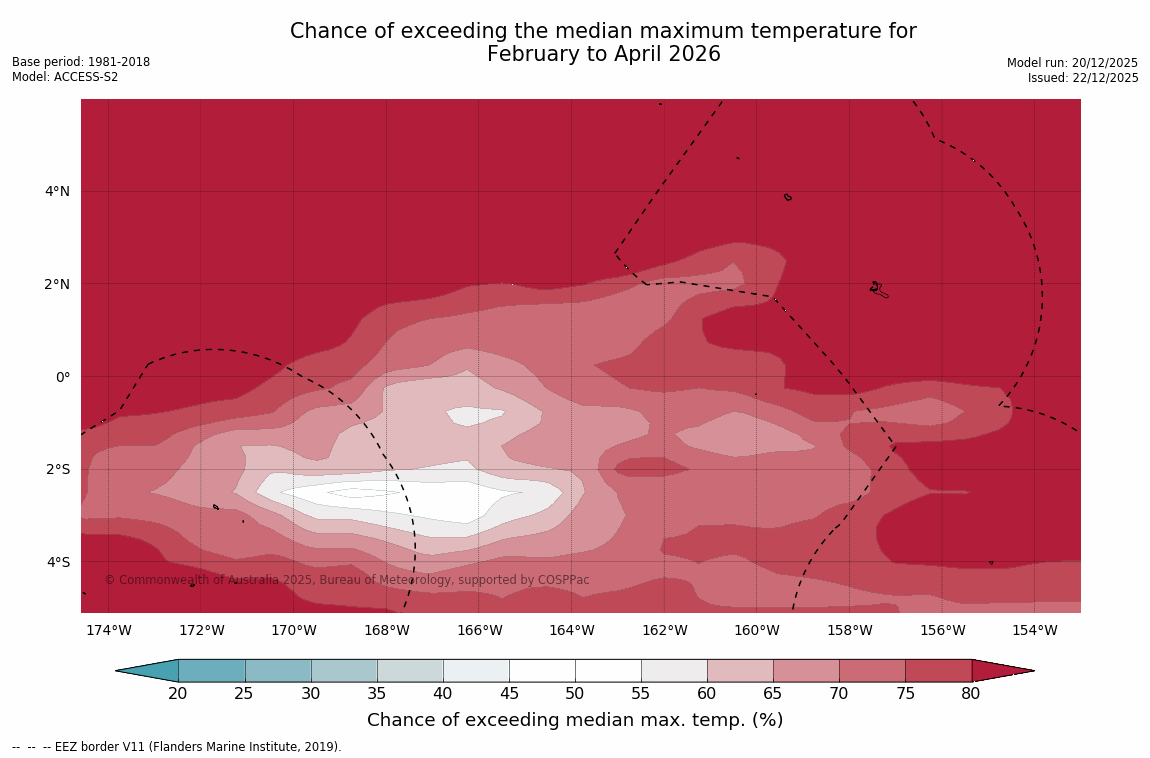 Chance of exceeding the median maximum temperature for February to April 2026

Base period: 1981-2018
Model: ACCESS-S2

Model run: 20/12/2025
Issued: 22/12/2025

4°N
2°N
0°
2°S
4°S

© Commonwealth of Australia 2025, Bureau of Meteorology, supported by COSPPac

174°W 172°W 170°W 168°W 166°W 164°W 162°W 160°W 158°W 156°W 154°W

20 25 30 35 40 45 50 55 60 65 70 75 80

Chance of exceeding median max. temp. (%)

-- -- -- EEZ border V11 (Flanders Marine Institute, 2019).